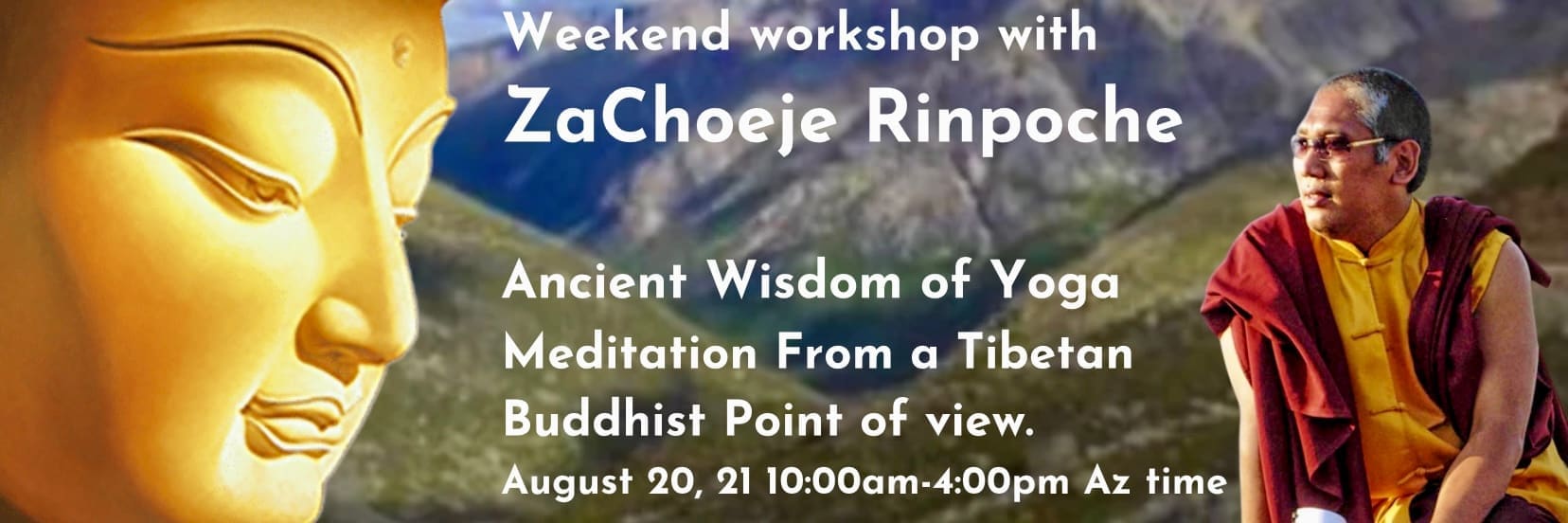 Weekend workshop with
ZaChoeje Rinpoche

Ancient Wisdom of Yoga Meditation From a Tibetan Buddhist Point of view.
August 20, 21 10:00am-4:00pm Az time